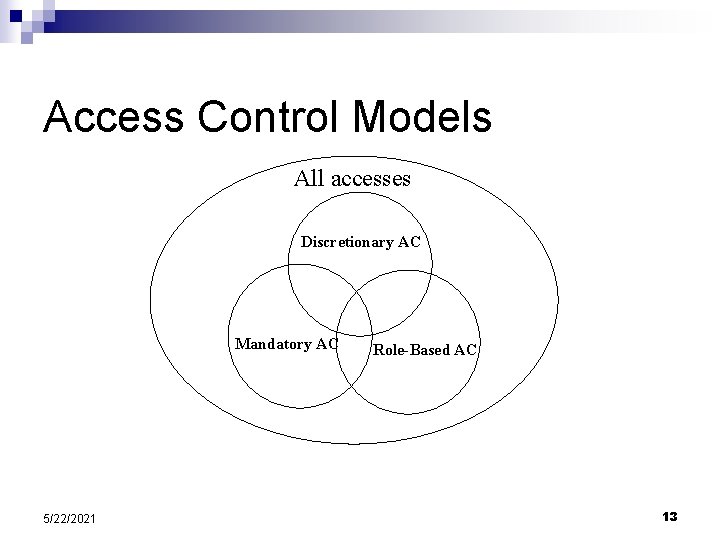 Access Control Models

All accesses

Discretionary AC

Mandatory AC

Role-Based AC

5/22/2021

13